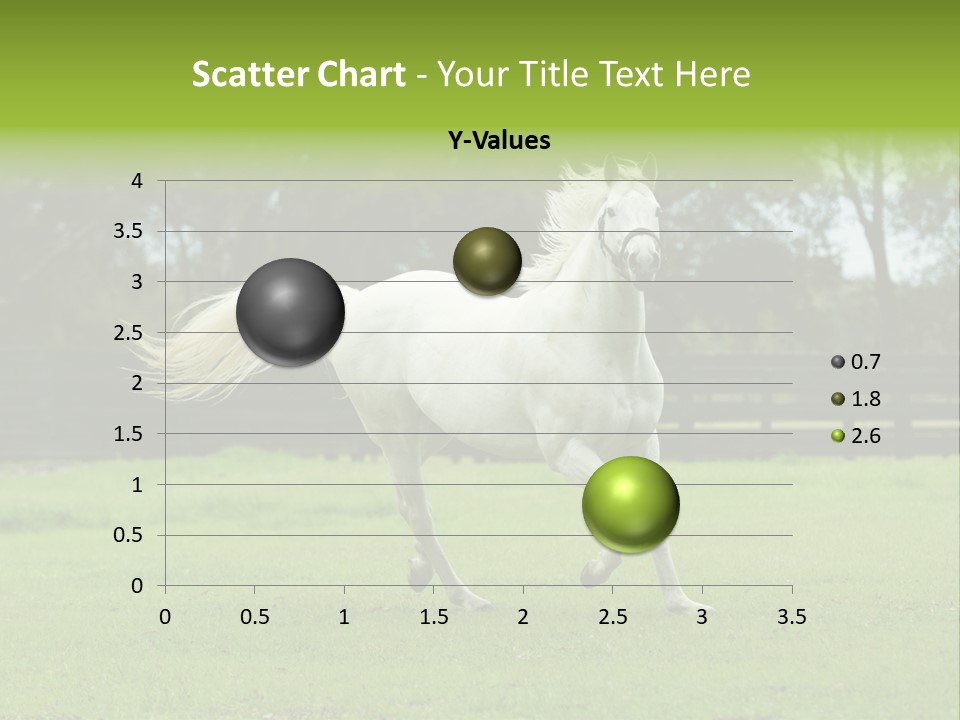 Scatter Chart - Your Title Text Here

Y-Values

4
3.5
3
2.5
2
1.5
1
0.5
0

0 0.5 1 1.5 2 2.5 3 3.5

0.7
1.8
2.6